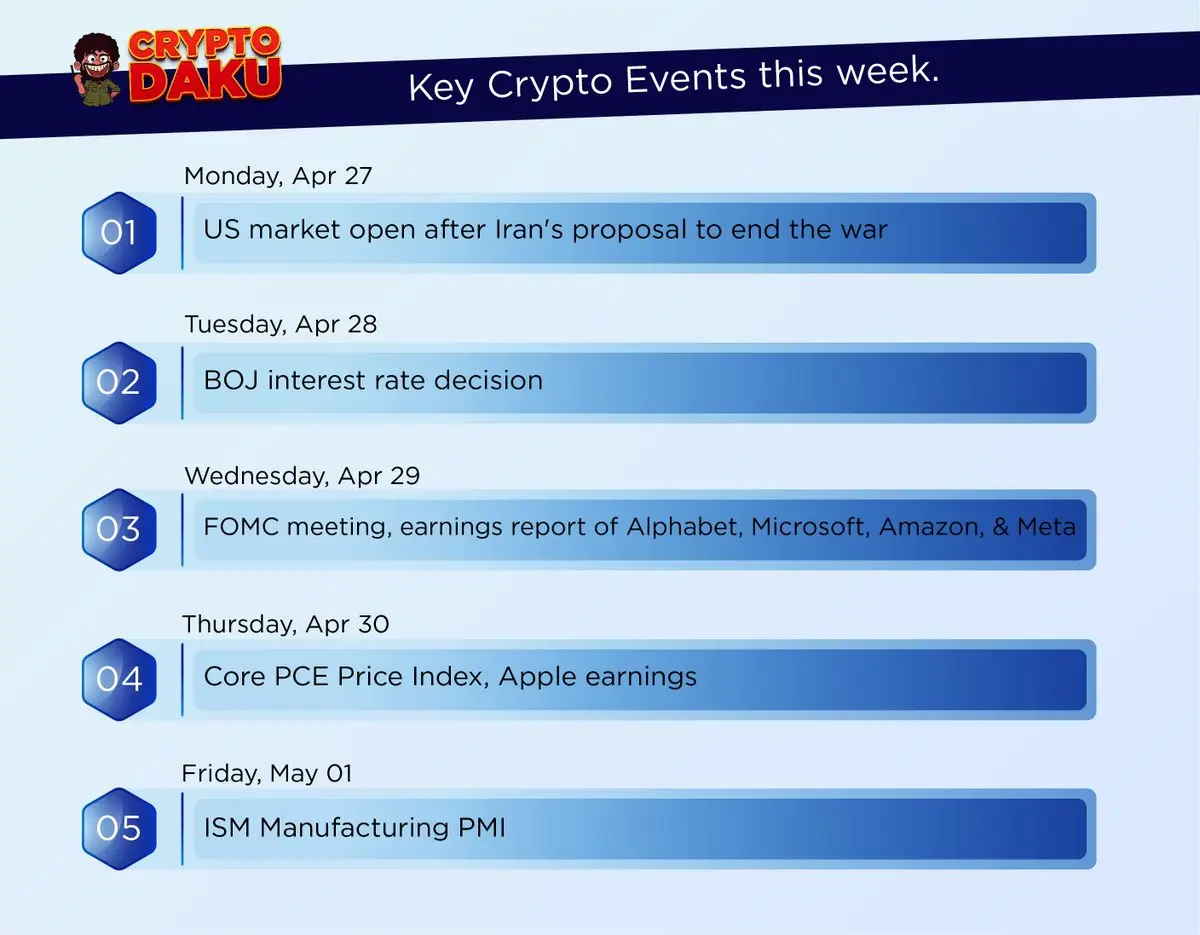 CRYPTO DAKU

Key Crypto Events this week.

Monday, Apr 27
01
US market open after Iran's proposal to end the war

Tuesday, Apr 28
02
BOJ interest rate decision

Wednesday, Apr 29
03
FOMC meeting, earnings report of Alphabet, Microsoft, Amazon, & Meta

Thursday, Apr 30
04
Core PCE Price Index, Apple earnings

Friday, May 01
05
ISM Manufacturing PMI